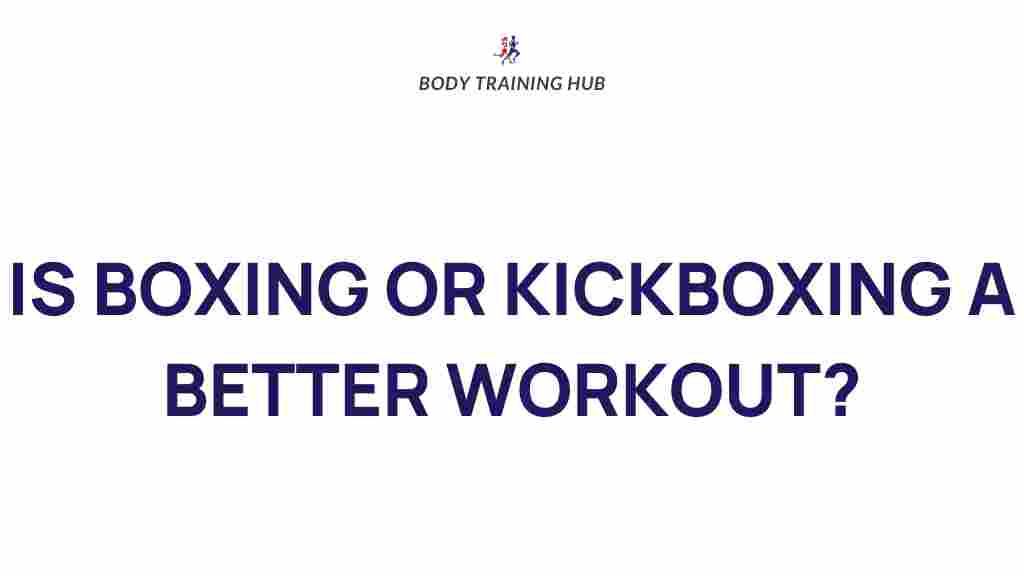 BODY TRAINING HUB

IS BOXING OR KICKBOXING A BETTER WORKOUT?